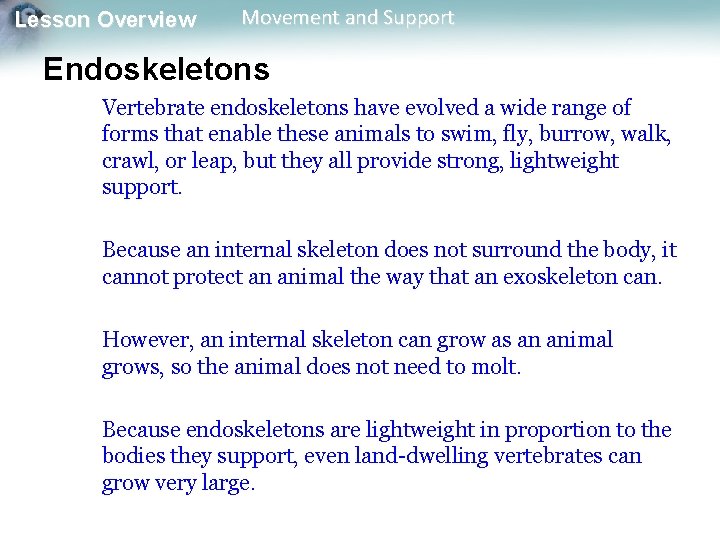 Lesson Overview Movement and Support

Endoskeletons

Vertebrate endoskeletons have evolved a wide range of forms that enable these animals to swim, fly, burrow, walk, crawl, or leap, but they all provide strong, lightweight support.

Because an internal skeleton does not surround the body, it cannot protect an animal the way that an exoskeleton can.

However, an internal skeleton can grow as an animal grows, so the animal does not need to molt.

Because endoskeletons are lightweight in proportion to the bodies they support, even land-dwelling vertebrates can grow very large.